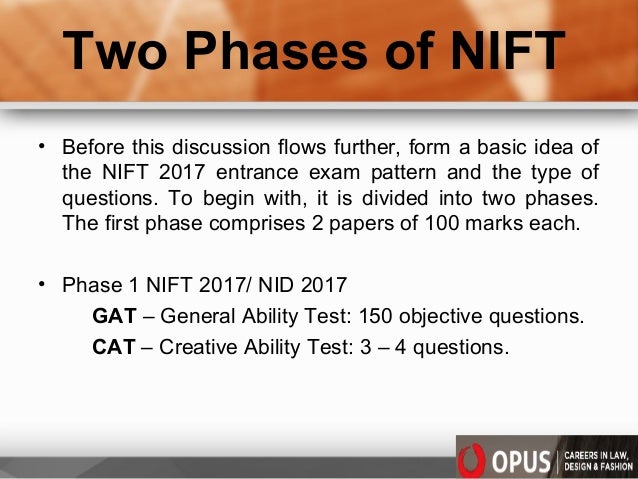 Two Phases of NIFT

• Before this discussion flows further, form a basic idea of the NIFT 2017 entrance exam pattern and the type of questions. To begin with, it is divided into two phases. The first phase comprises 2 papers of 100 marks each.

• Phase 1 NIFT 2017/ NID 2017

GAT – General Ability Test: 150 objective questions.

CAT – Creative Ability Test: 3 – 4 questions.

OPUS | CAREERS IN LAW, DESIGN & FASHION